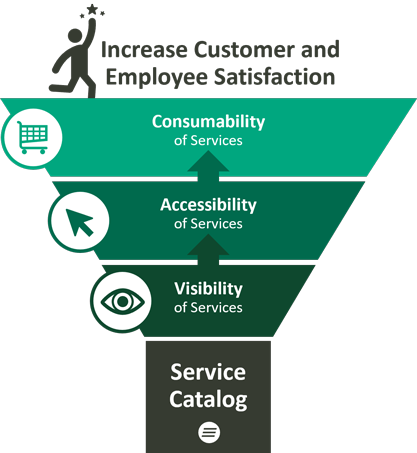 Increase Customer and Employee Satisfaction

Consumability of Services

Accessibility of Services

Visibility of Services

Service Catalog